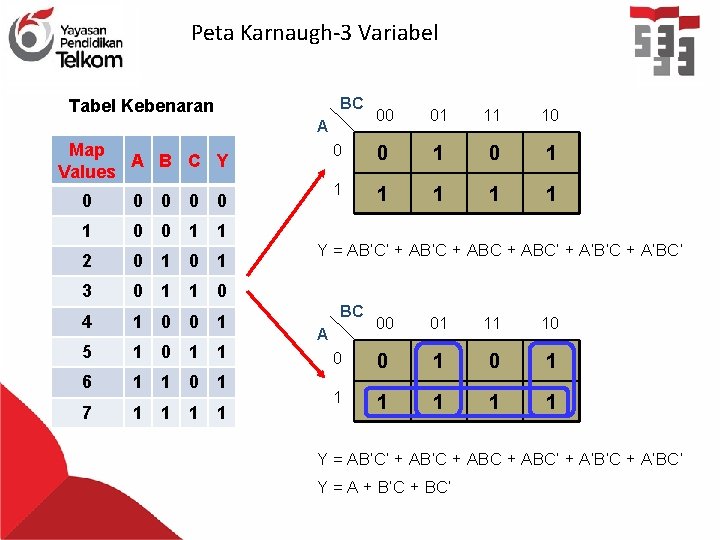 Yayasan Pendidikan Telkom

Peta Karnaugh-3 Variabel

Tabel Kebenaran

| Map Values | A | B | C | Y |
|---|---|---|---|---|
| 0 | 0 | 0 | 0 | 0 |
| 1 | 0 | 0 | 1 | 1 |
| 2 | 0 | 1 | 0 | 1 |
| 3 | 0 | 1 | 1 | 0 |
| 4 | 1 | 0 | 0 | 1 |
| 5 | 1 | 0 | 1 | 1 |
| 6 | 1 | 1 | 0 | 1 |
| 7 | 1 | 1 | 1 | 1 |

| A \ BC | 00 | 01 | 11 | 10 |
|---|---|---|---|---|
| 0 | 0 | 1 | 0 | 1 |
| 1 | 1 | 1 | 1 | 1 |

Y = AB'C' + AB'C + ABC + ABC' + A'B'C + A'BC'

| A \ BC | 00 | 01 | 11 | 10 |
|---|---|---|---|---|
| 0 | 0 | 1 | 0 | 1 |
| 1 | 1 | 1 | 1 | 1 |

Y = AB'C' + AB'C + ABC + ABC' + A'B'C + A'BC'
Y = A + B'C + BC'